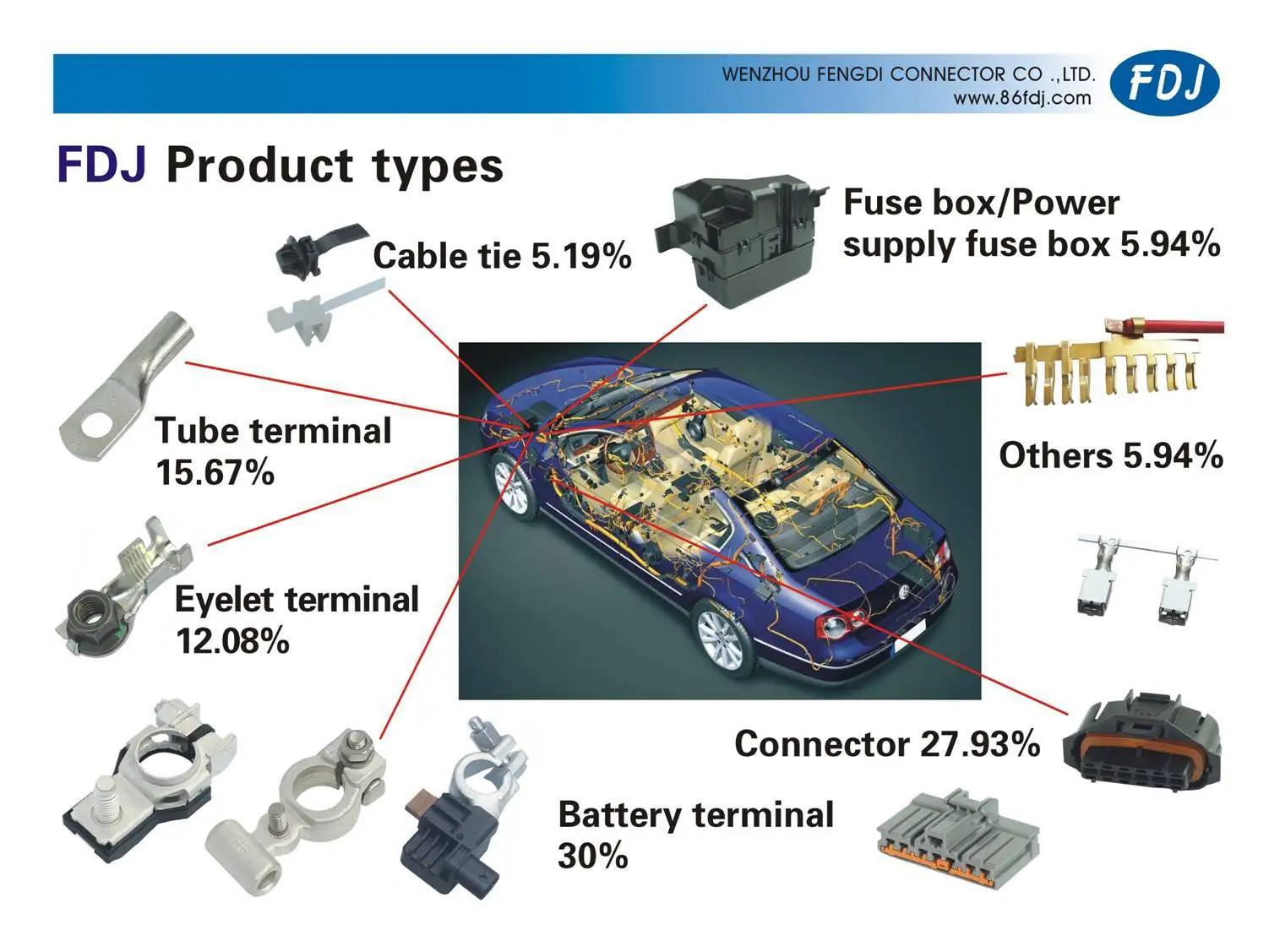 WENZHOU FENGDI CONNECTOR CO .,LTD.
www.86fdj.com

FDJ

FDJ Product types

Cable tie 5.19%

Fuse box/Power supply fuse box 5.94%

Tube terminal 15.67%

Others 5.94%

Eyelet terminal 12.08%

Connector 27.93%

Battery terminal 30%